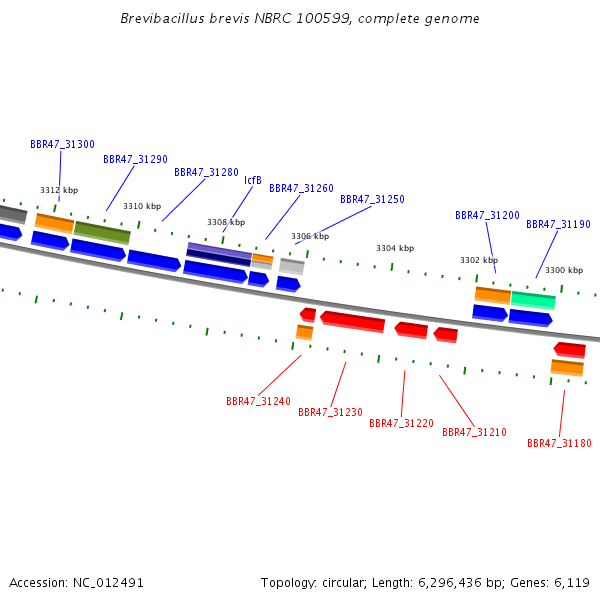 Brevibacillus brevis NBRC 100599, complete genome

BBR47_31300
BBR47_31290
BBR47_31280
lcfB
BBR47_31260
BBR47_31250
BBR47_31200
BBR47_31190

3312 kbp
3310 kbp
3308 kbp
3306 kbp
3304 kbp
3302 kbp
3300 kbp

BBR47_31240
BBR47_31230
BBR47_31220
BBR47_31210
BBR47_31180

Accession: NC_012491

Topology: circular; Length: 6,296,436 bp; Genes: 6,119